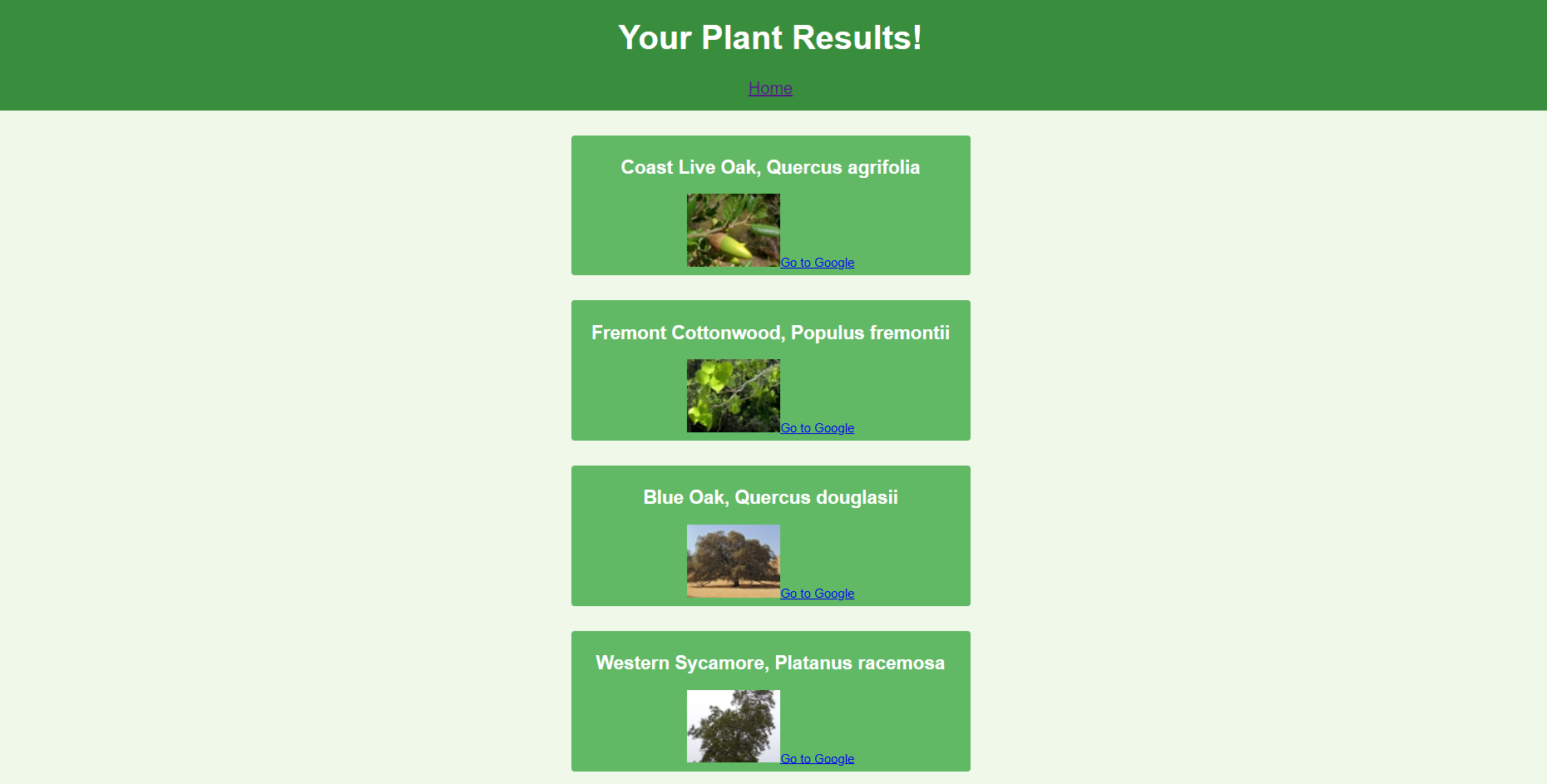 Your Plant Results!

Home

Coast Live Oak, Quercus agrifolia

Go to Google

Fremont Cottonwood, Populus fremontii

Go to Google

Blue Oak, Quercus douglasii

Go to Google

Western Sycamore, Platanus racemosa

Go to Google